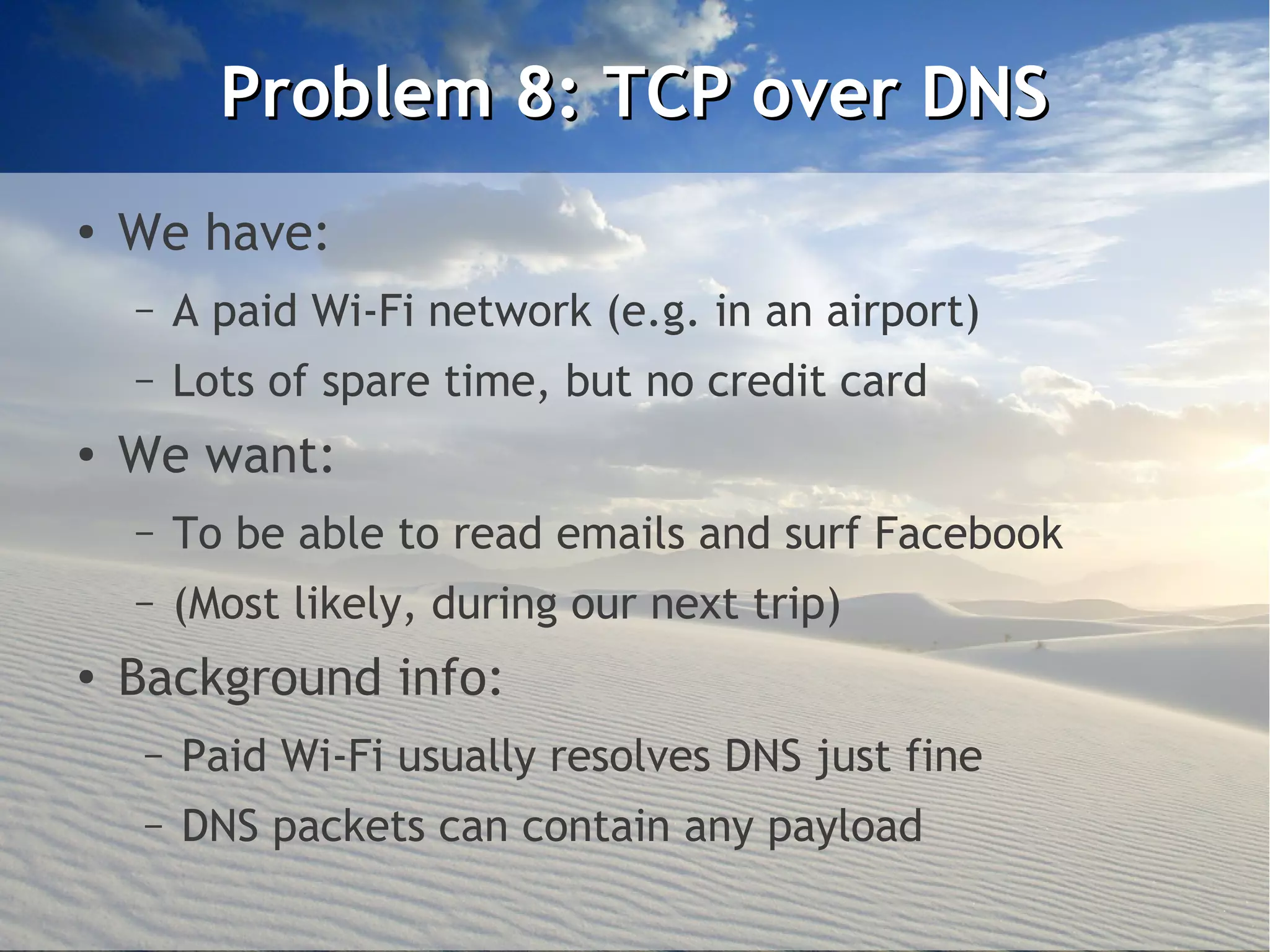 Problem 8: TCP over DNS

• We have:
  – A paid Wi-Fi network (e.g. in an airport)
  – Lots of spare time, but no credit card
• We want:
  – To be able to read emails and surf Facebook
  – (Most likely, during our next trip)
• Background info:
  – Paid Wi-Fi usually resolves DNS just fine
  – DNS packets can contain any payload